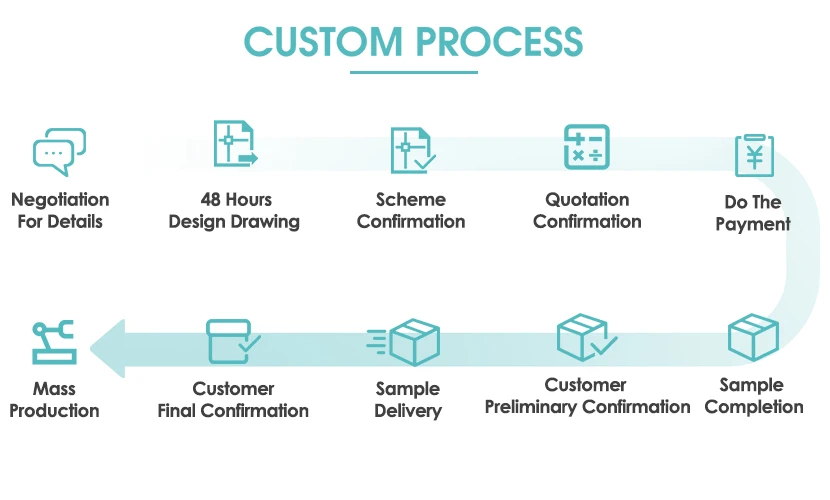 CUSTOM PROCESS

Negotiation For Details

48 Hours Design Drawing

Scheme Confirmation

Quotation Confirmation

Do The Payment

Sample Completion

Customer Preliminary Confirmation

Sample Delivery

Customer Final Confirmation

Mass Production